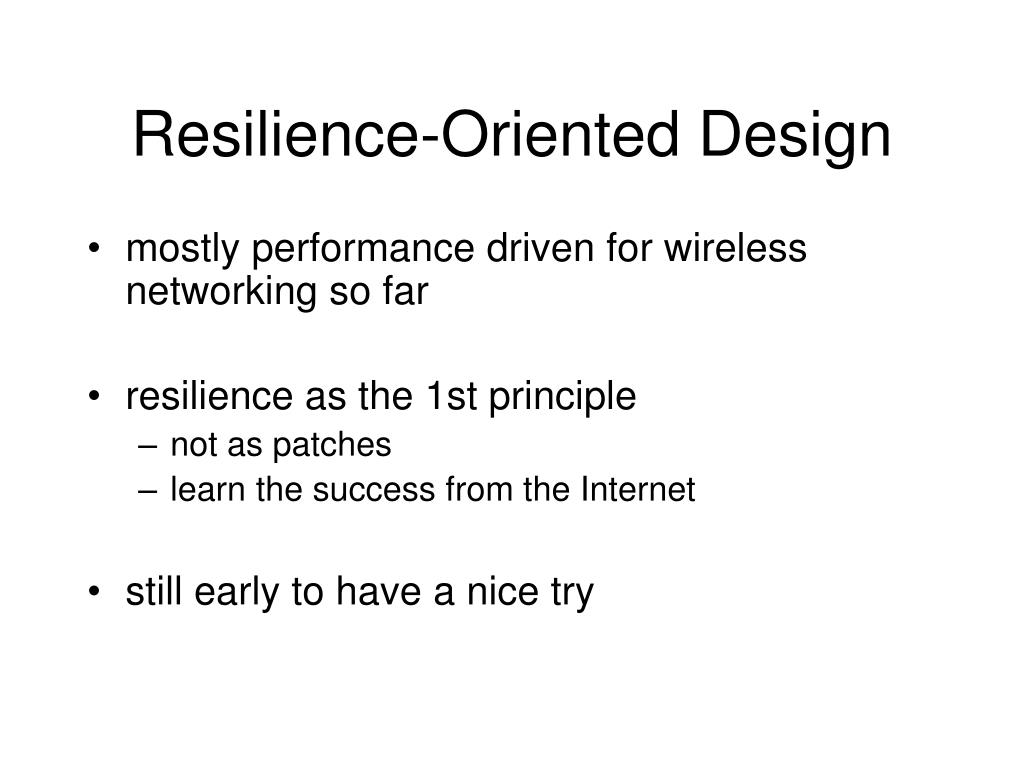 Resilience-Oriented Design

• mostly performance driven for wireless networking so far

• resilience as the 1st principle
– not as patches
– learn the success from the Internet

• still early to have a nice try